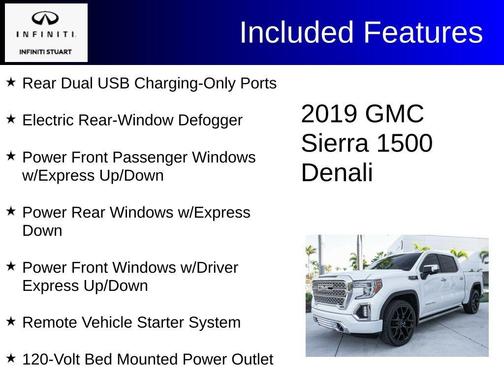 INFINITI
INFINITI STUART

Included Features

★ Rear Dual USB Charging-Only Ports

★ Electric Rear-Window Defogger

★ Power Front Passenger Windows w/Express Up/Down

★ Power Rear Windows w/Express Down

★ Power Front Windows w/Driver Express Up/Down

★ Remote Vehicle Starter System

★ 120-Volt Bed Mounted Power Outlet

2019 GMC Sierra 1500 Denali